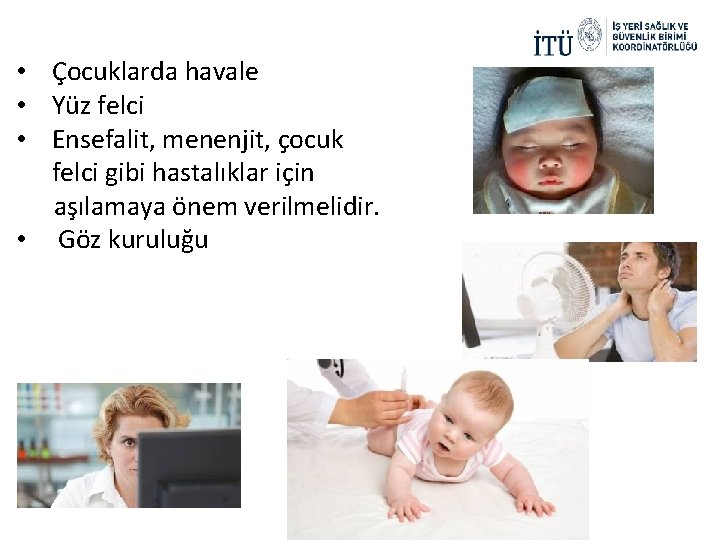 İTÜ İŞ YERİ SAĞLIK VE GÜVENLİK BİRİMİ KOORDİNATÖRLÜĞÜ

• Çocuklarda havale
• Yüz felci
• Ensefalit, menenjit, çocuk felci gibi hastalıklar için aşılamaya önem verilmelidir.
• Göz kuruluğu